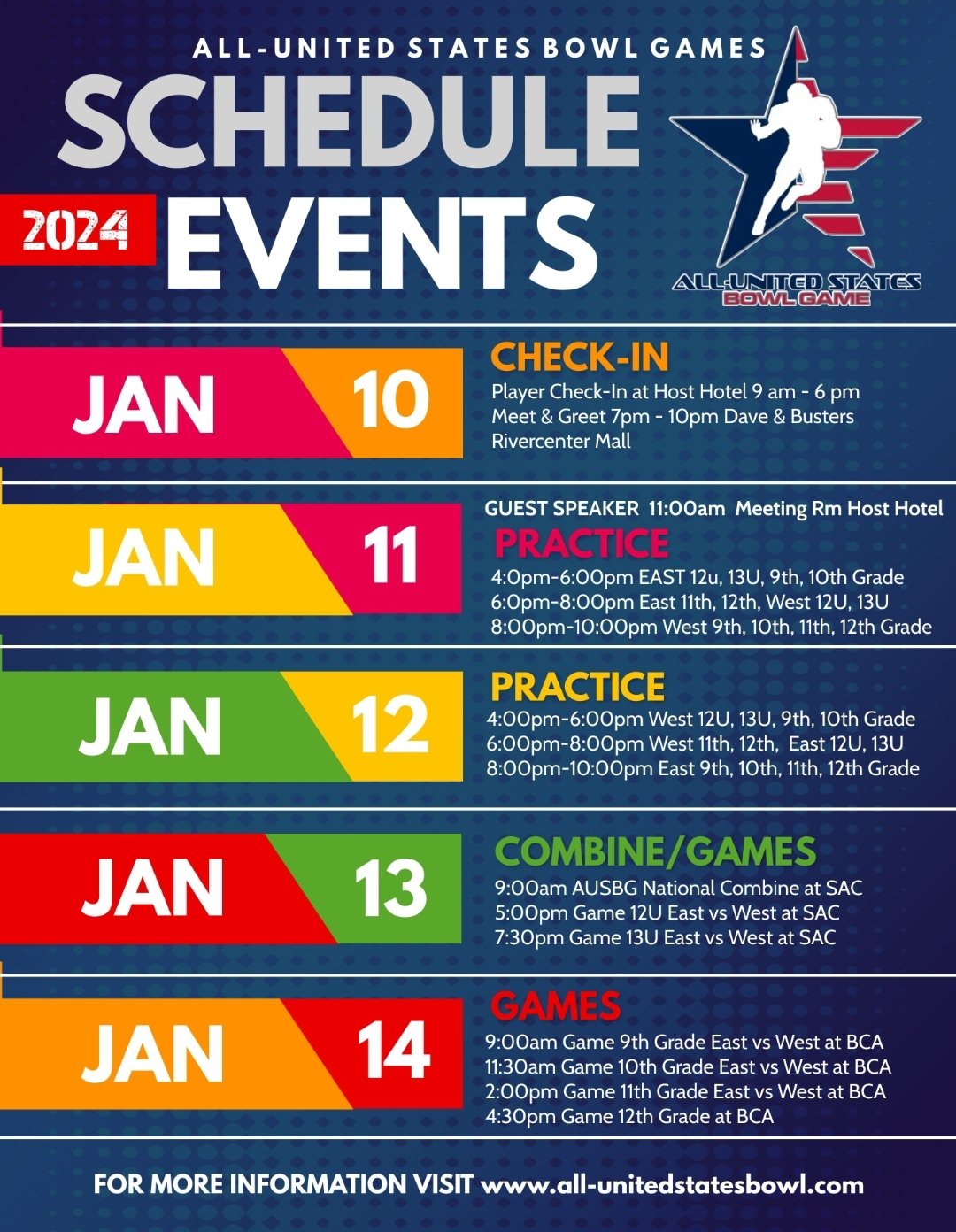 ALL-UNITED STATES BOWL GAMES

SCHEDULE

2024 EVENTS

ALL-UNITED STATES BOWL GAME

JAN 10

CHECK-IN

Player Check-In at Host Hotel 9 am - 6 pm
Meet & Greet 7pm - 10pm Dave & Busters Rivercenter Mall

JAN 11

GUEST SPEAKER 11:00am Meeting Rm Host Hotel

PRACTICE

4:0pm-6:00pm EAST 12u, 13U, 9th, 10th Grade
6:0pm-8:00pm East 11th, 12th, West 12U, 13U
8:00pm-10:00pm West 9th, 10th, 11th, 12th Grade

JAN 12

PRACTICE

4:00pm-6:00pm West 12U, 13U, 9th, 10th Grade
6:00pm-8:00pm West 11th, 12th, East 12U, 13U
8:00pm-10:00pm East 9th, 10th, 11th, 12th Grade

JAN 13

COMBINE/GAMES

9:00am AUSBG National Combine at SAC
5:00pm Game 12U East vs West at SAC
7:30pm Game 13U East vs West at SAC

JAN 14

GAMES

9:00am Game 9th Grade East vs West at BCA
11:30am Game 10th Grade East vs West at BCA
2:00pm Game 11th Grade East vs West at BCA
4:30pm Game 12th Grade at BCA

FOR MORE INFORMATION VISIT www.all-unitedstatesbowl.com